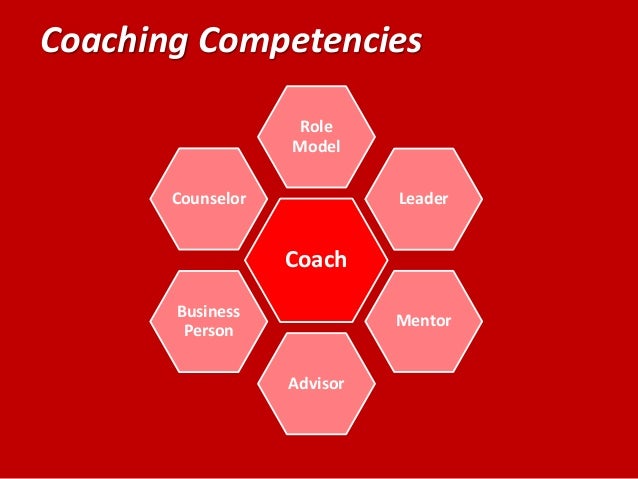 Coaching Competencies

Role Model

Counselor

Leader

Coach

Business Person

Mentor

Advisor